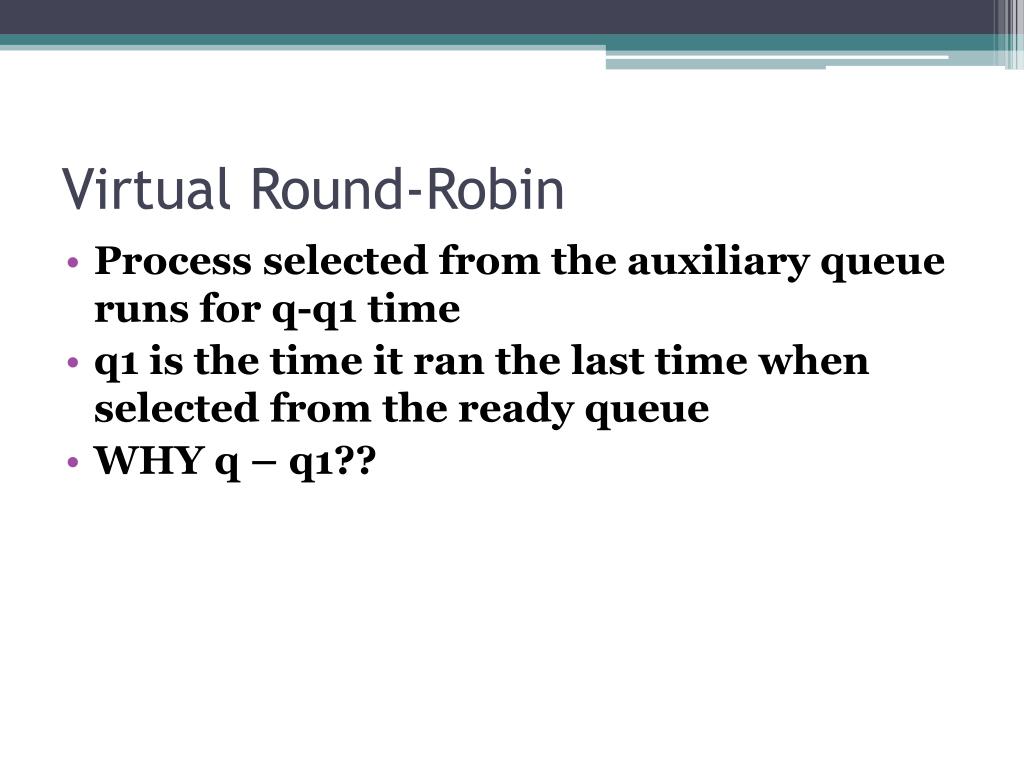 Virtual Round-Robin

• Process selected from the auxiliary queue runs for q-q1 time
• q1 is the time it ran the last time when selected from the ready queue
• WHY q – q1??